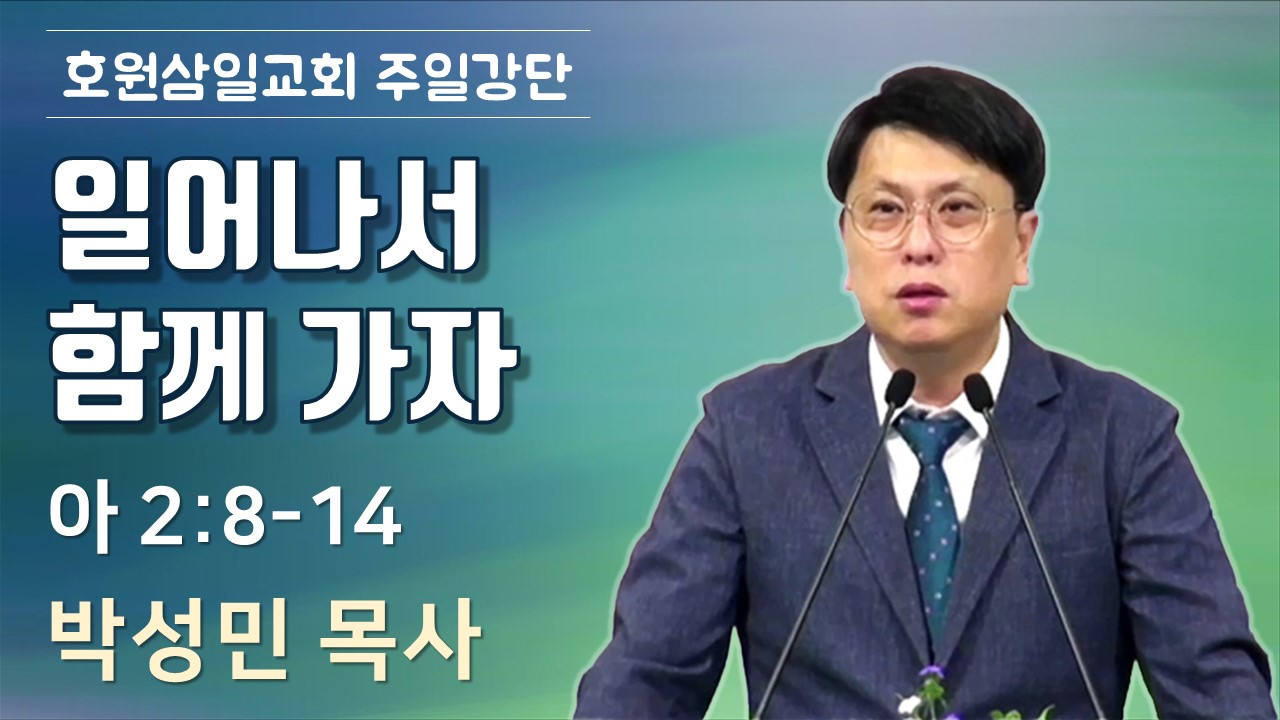 호원삼일교회 주일강단

일어나서
함께 가자

아 2:8-14

박성민 목사